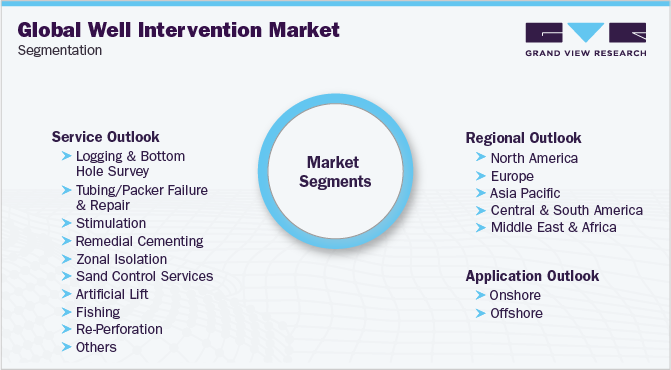 Global Well Intervention Market
Segmentation

GRAND VIEW RESEARCH

Service Outlook
Logging & Bottom Hole Survey
Tubing/Packer Failure & Repair
Stimulation
Remedial Cementing
Zonal Isolation
Sand Control Services
Artificial Lift
Fishing
Re-Perforation
Others

Market Segments

Regional Outlook
North America
Europe
Asia Pacific
Central & South America
Middle East & Africa

Application Outlook
Onshore
Offshore